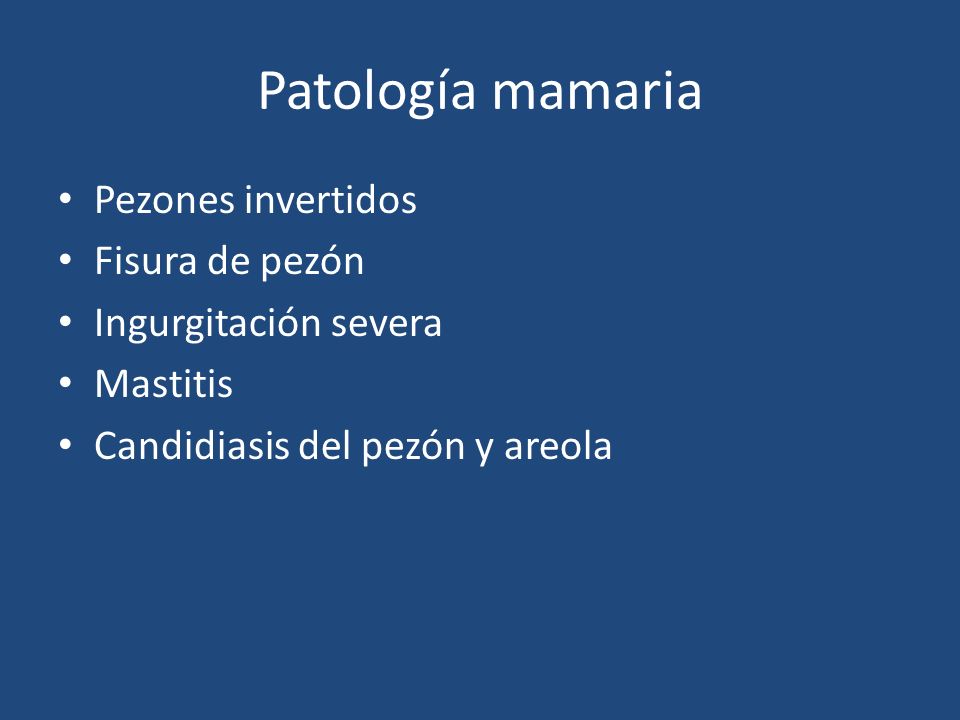 Patología mamaria

• Pezones invertidos
• Fisura de pezón
• Ingurgitación severa
• Mastitis
• Candidiasis del pezón y areola